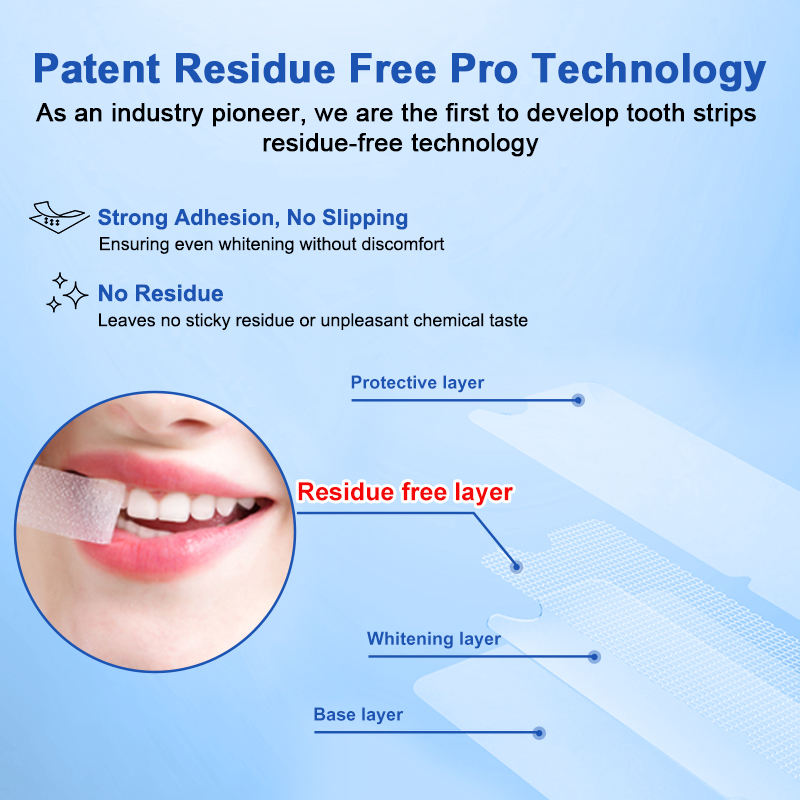 Patent Residue Free Pro Technology
As an industry pioneer, we are the first to develop tooth strips residue-free technology

Strong Adhesion, No Slipping
Ensuring even whitening without discomfort

No Residue
Leaves no sticky residue or unpleasant chemical taste

Protective layer

Residue free layer

Whitening layer

Base layer